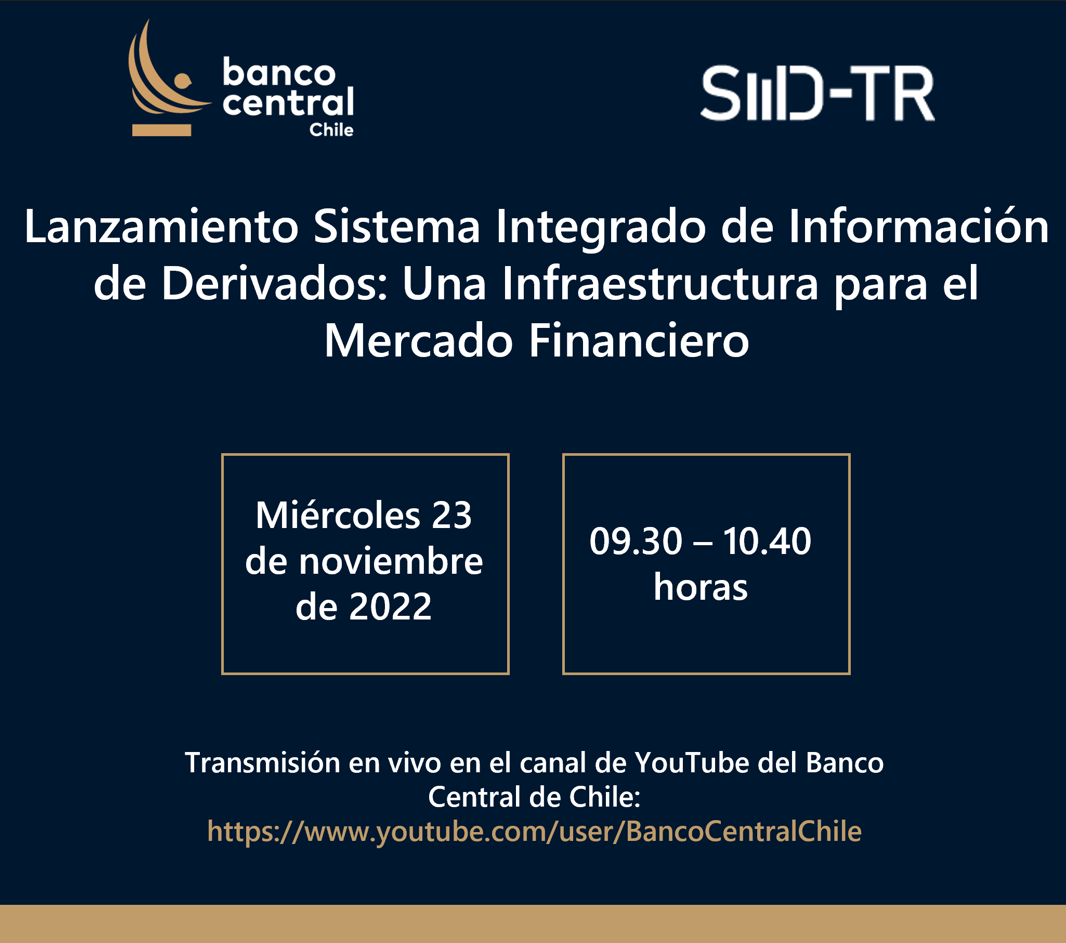 banco central Chile

SIID-TR

Lanzamiento Sistema Integrado de Información de Derivados: Una Infraestructura para el Mercado Financiero

Miércoles 23 de noviembre de 2022

09.30 – 10.40 horas

Transmisión en vivo en el canal de YouTube del Banco Central de Chile:
https://www.youtube.com/user/BancoCentralChile